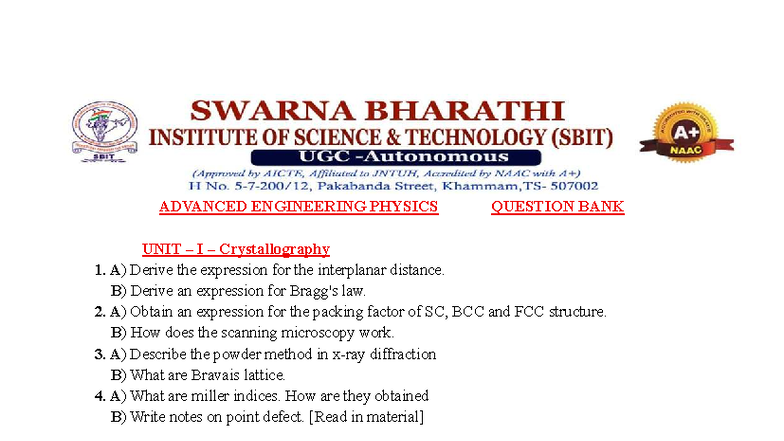 SBIT

SWARNA BHARATHI
INSTITUTE OF SCIENCE & TECHNOLOGY (SBIT)
UGC -Autonomous
(Approved by AICTE, Affiliated to JNTUH, Accredited by NAAC with A+)
H No. 5-7-200/12, Pakabanda Street, Khammam,TS- 507002

A+
NAAC

ADVANCED ENGINEERING PHYSICS QUESTION BANK

UNIT – I – Crystallography

1. A) Derive the expression for the interplanar distance.
B) Derive an expression for Bragg's law.
2. A) Obtain an expression for the packing factor of SC, BCC and FCC structure.
B) How does the scanning microscopy work.
3. A) Describe the powder method in x-ray diffraction
B) What are Bravais lattice.
4. A) What are miller indices. How are they obtained
B) Write notes on point defect. [Read in material]